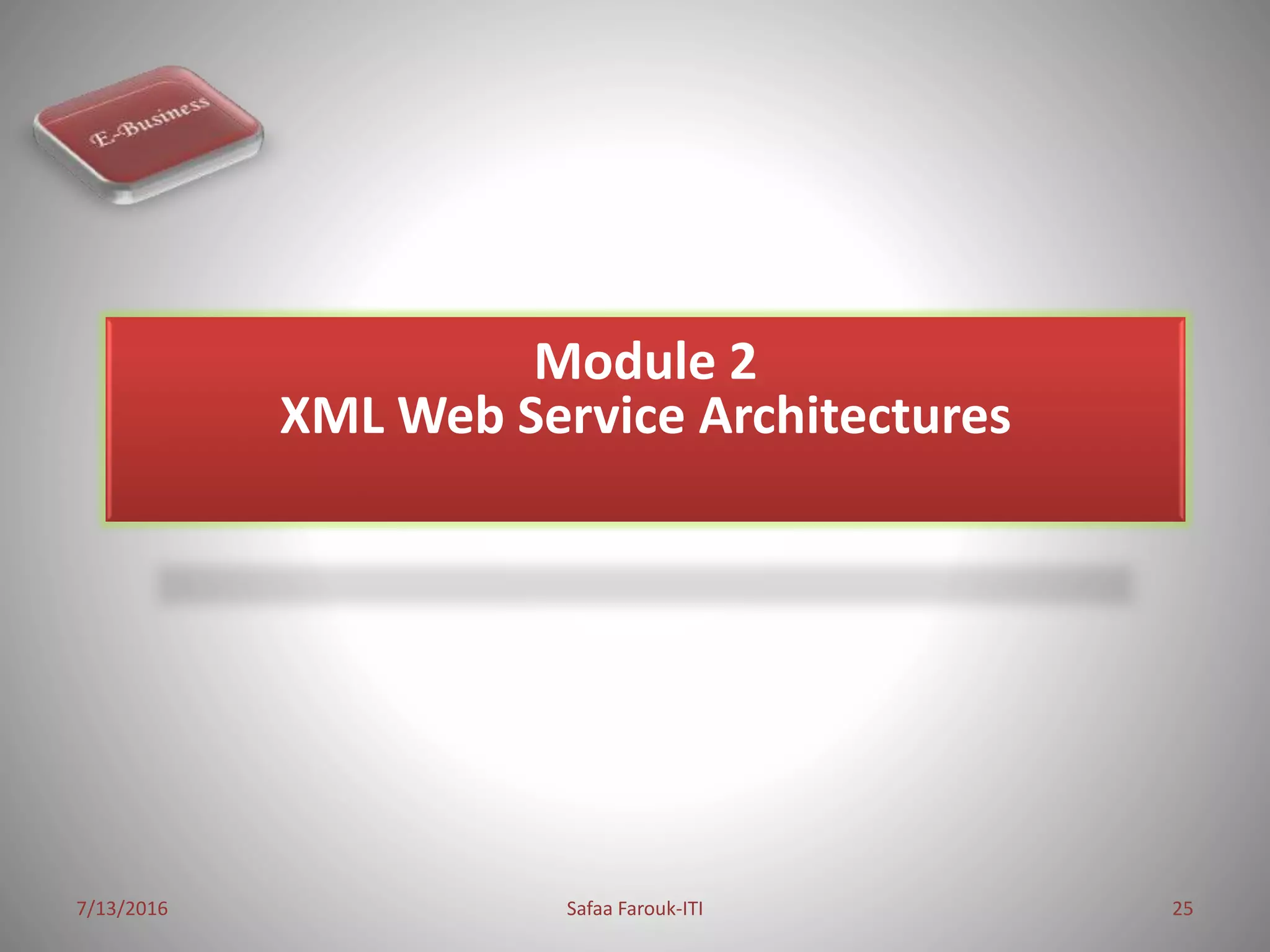 E-Business

Module 2
XML Web Service Architectures

7/13/2016

Safaa Farouk-ITI

25